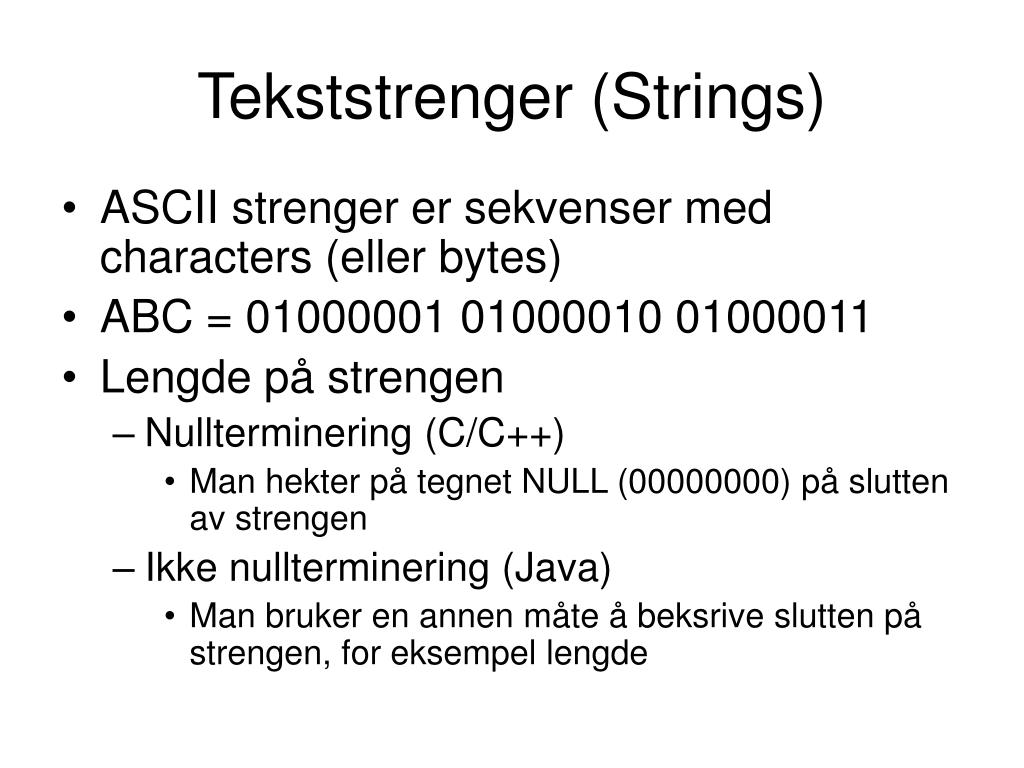 Tekststrenger (Strings)

• ASCII strenger er sekvenser med characters (eller bytes)
• ABC = 01000001 01000010 01000011
• Lengde på strengen
– Nullterminering (C/C++)
• Man hekter på tegnet NULL (00000000) på slutten av strengen
– Ikke nullterminering (Java)
• Man bruker en annen måte å beksrive slutten på strengen, for eksempel lengde